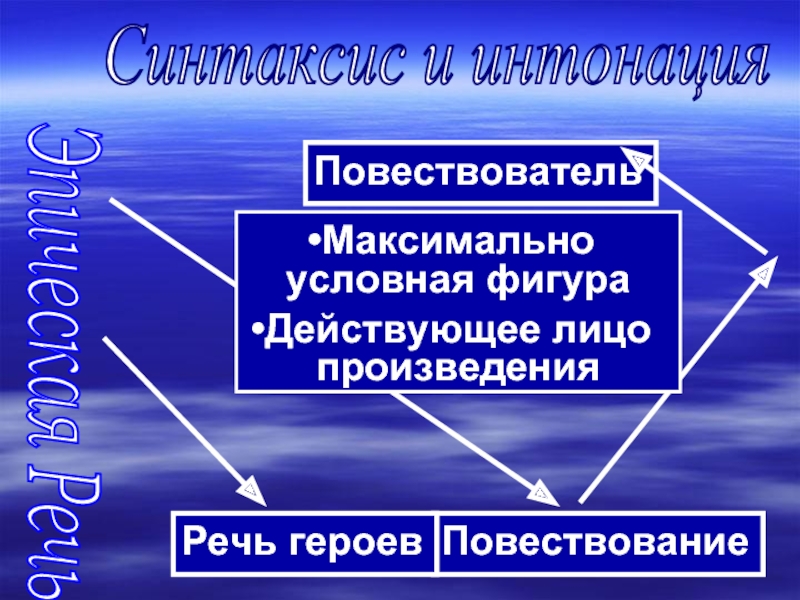 Синтаксис и интонация

Эпическая Речь

Повествователь

•Максимально условная фигура
•Действующее лицо произведения

Речь героев

Повествование